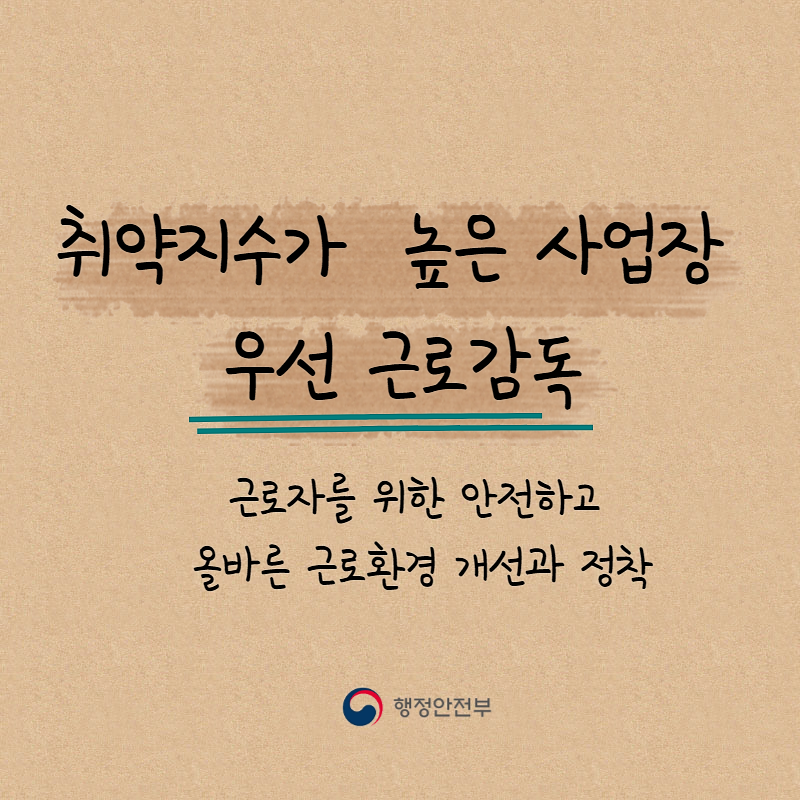 취약지수가 높은 사업장
우선 근로감독

근로자를 위한 안전하고
올바른 근로환경 개선과 정착

행정안전부